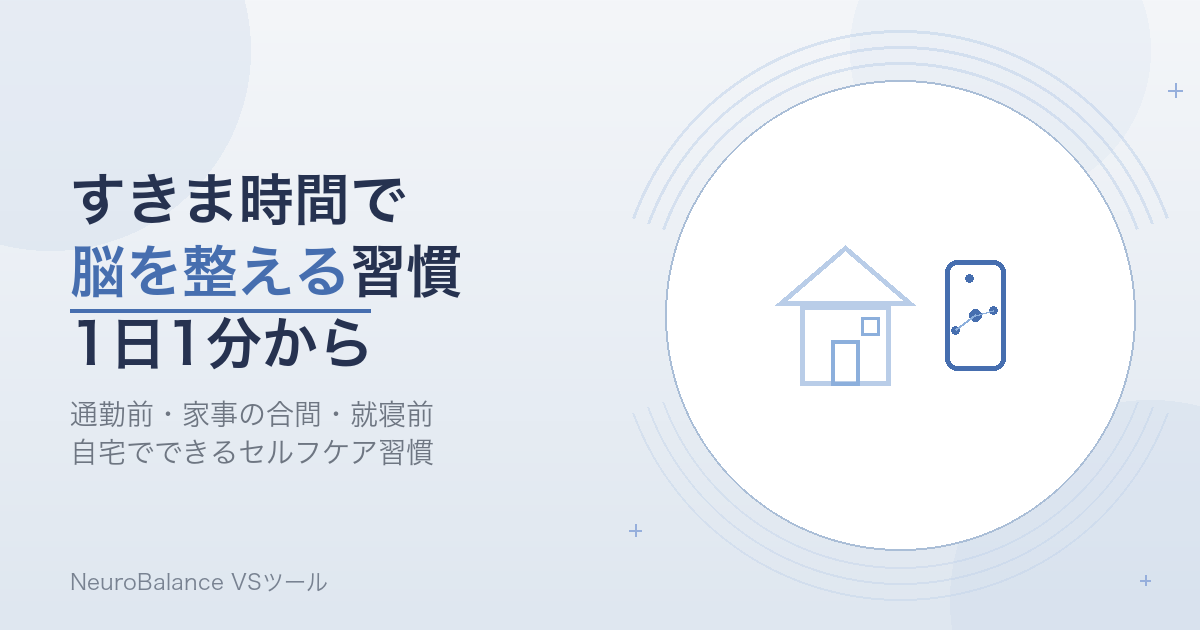 すきま時間で
脳を整える習慣
1日1分から

通勤前・家事の合間・就寝前
自宅でできるセルフケア習慣

NeuroBalance VSツール